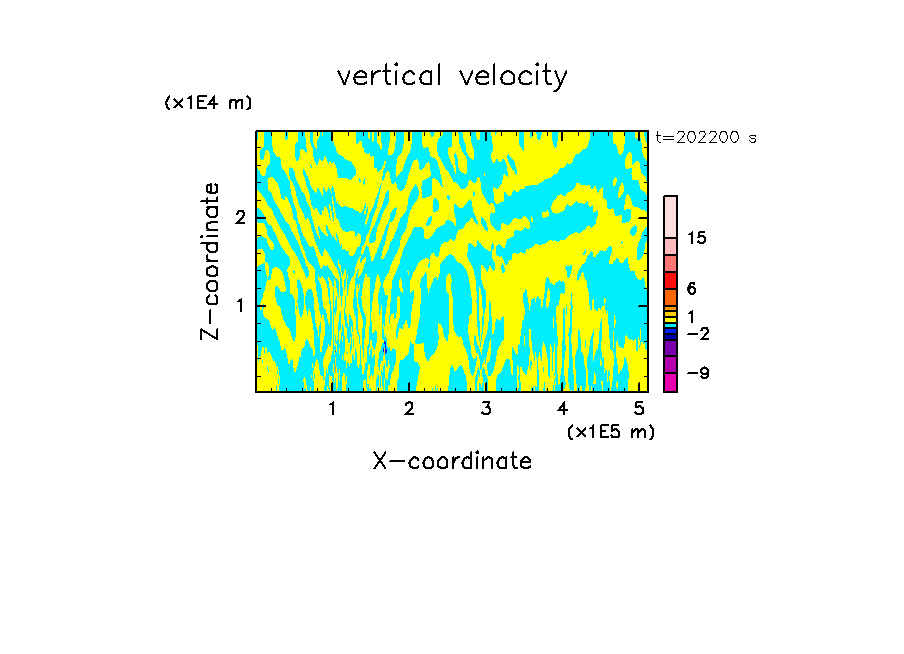 vertical velocity

(x1E4 m)

t=202200 s

Z-coordinate

2

1

15

6

1

-2

-9

1 2 3 4 5

(x1E5 m)

X-coordinate